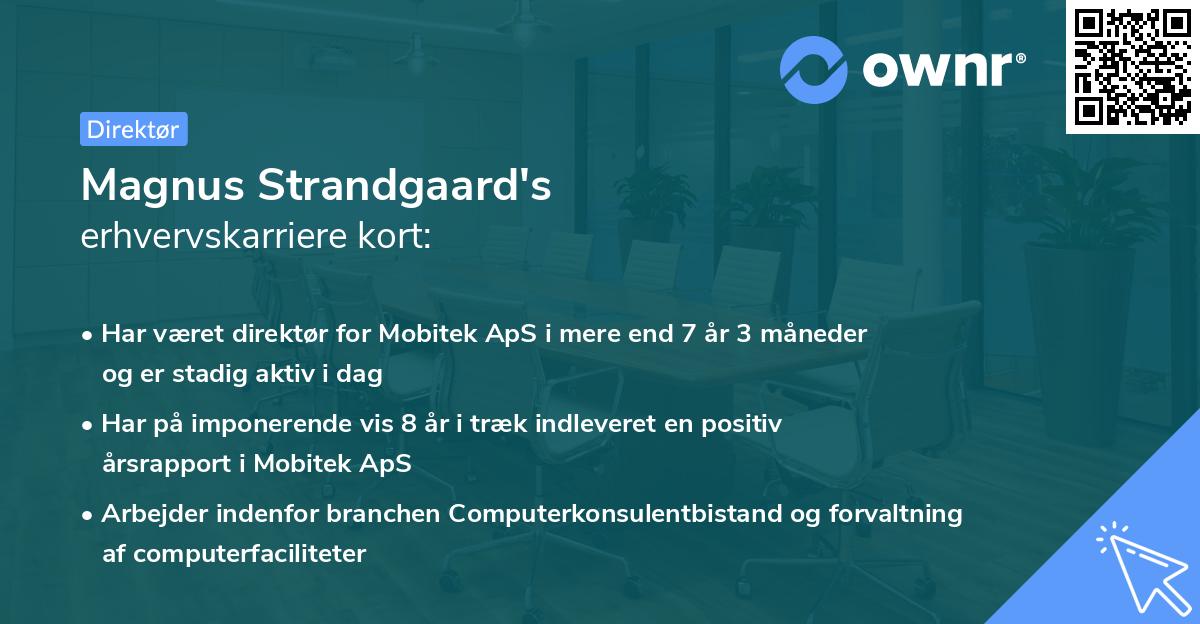 ownr®

Direktør

Magnus Strandgaard's
erhvervskarriere kort:

• Har været direktør for Mobitek ApS i mere end 7 år 3 måneder og er stadig aktiv i dag

• Har på imponerende vis 8 år i træk indleveret en positiv årsrapport i Mobitek ApS

• Arbejder indenfor branchen Computerkonsulentbistand og forvaltning af computerfaciliteter